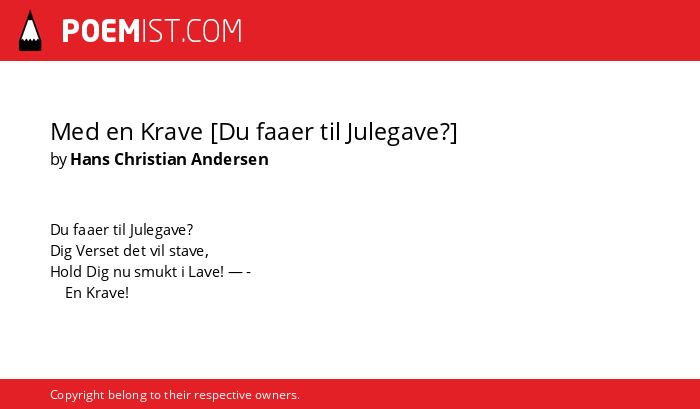 POEMIST.COM

Med en Krave [Du faaer til Julegave?]
by Hans Christian Andersen

Du faaer til Julegave?
Dig Verset det vil stave,
Hold Dig nu smukt i Lave! — -
En Krave!

Copyright belong to their respective owners.